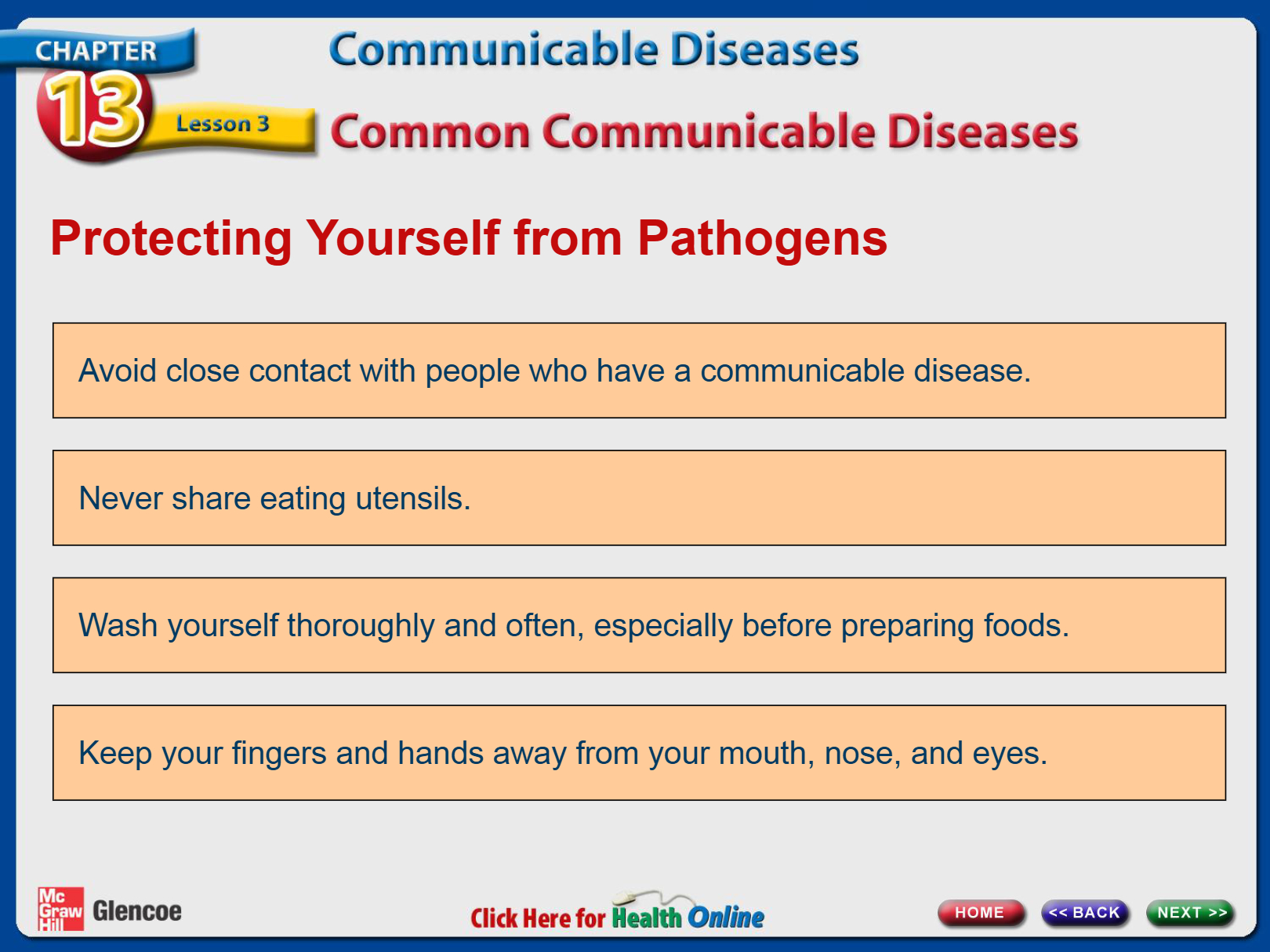 CHAPTER 13 Lesson 3

Communicable Diseases

Common Communicable Diseases

Protecting Yourself from Pathogens

Avoid close contact with people who have a communicable disease.

Never share eating utensils.

Wash yourself thoroughly and often, especially before preparing foods.

Keep your fingers and hands away from your mouth, nose, and eyes.

Mc Graw Hill Glencoe

Click Here for Health Online

HOME

<< BACK

NEXT >>